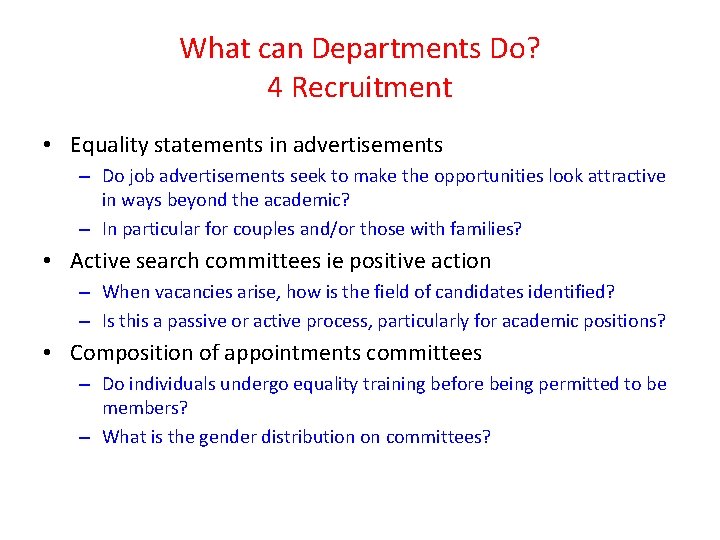 What can Departments Do?
4 Recruitment

• Equality statements in advertisements
– Do job advertisements seek to make the opportunities look attractive in ways beyond the academic?
– In particular for couples and/or those with families?
• Active search committees ie positive action
– When vacancies arise, how is the field of candidates identified?
– Is this a passive or active process, particularly for academic positions?
• Composition of appointments committees
– Do individuals undergo equality training before being permitted to be members?
– What is the gender distribution on committees?